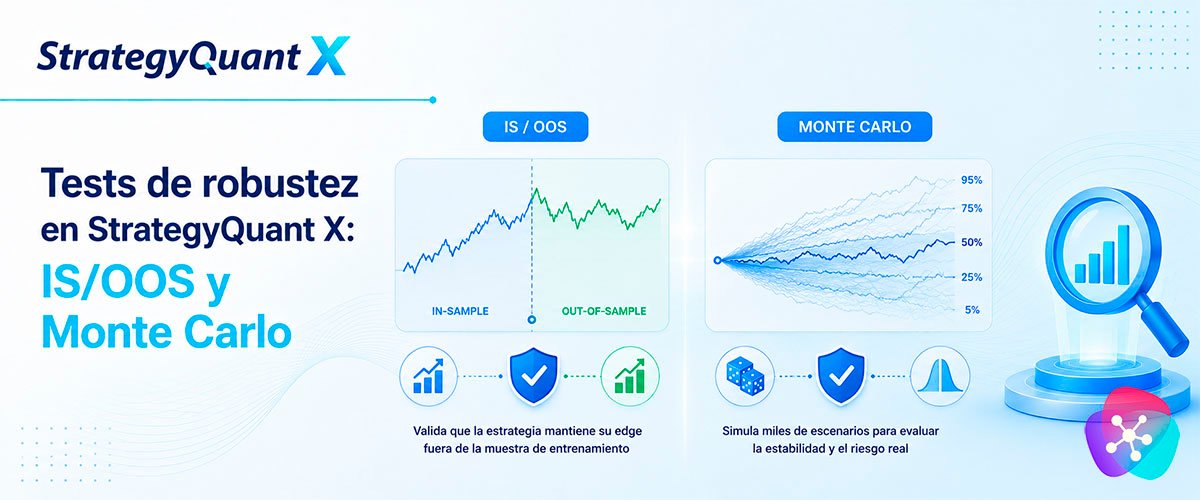 StrategyQuant X

Tests de robustez en StrategyQuant X: IS/OOS y Monte Carlo

IS / OOS

IN-SAMPLE

OUT-OF-SAMPLE

Valida que la estrategia mantiene su edge fuera de la muestra de entrenamiento

MONTE CARLO

95%

75%

50%

25%

5%

Simula miles de escenarios para evaluar la estabilidad y el riesgo real